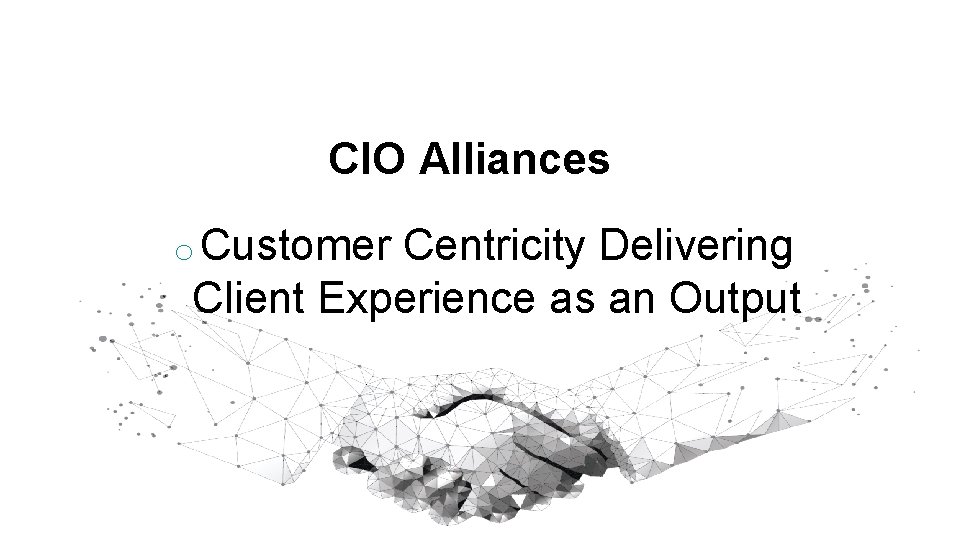 CIO Alliances

o Customer Centricity Delivering Client Experience as an Output